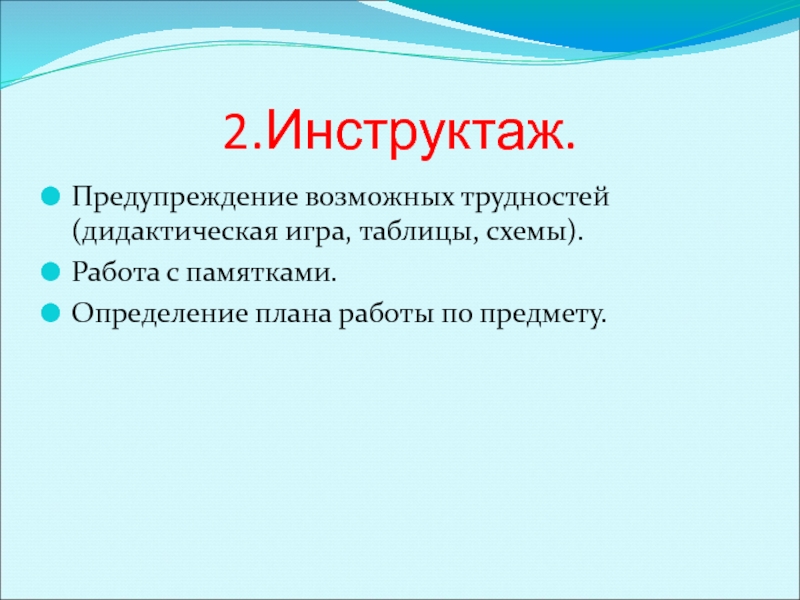 2.Инструктаж.

Предупреждение возможных трудностей (дидактическая игра, таблицы, схемы).

Работа с памятками.

Определение плана работы по предмету.